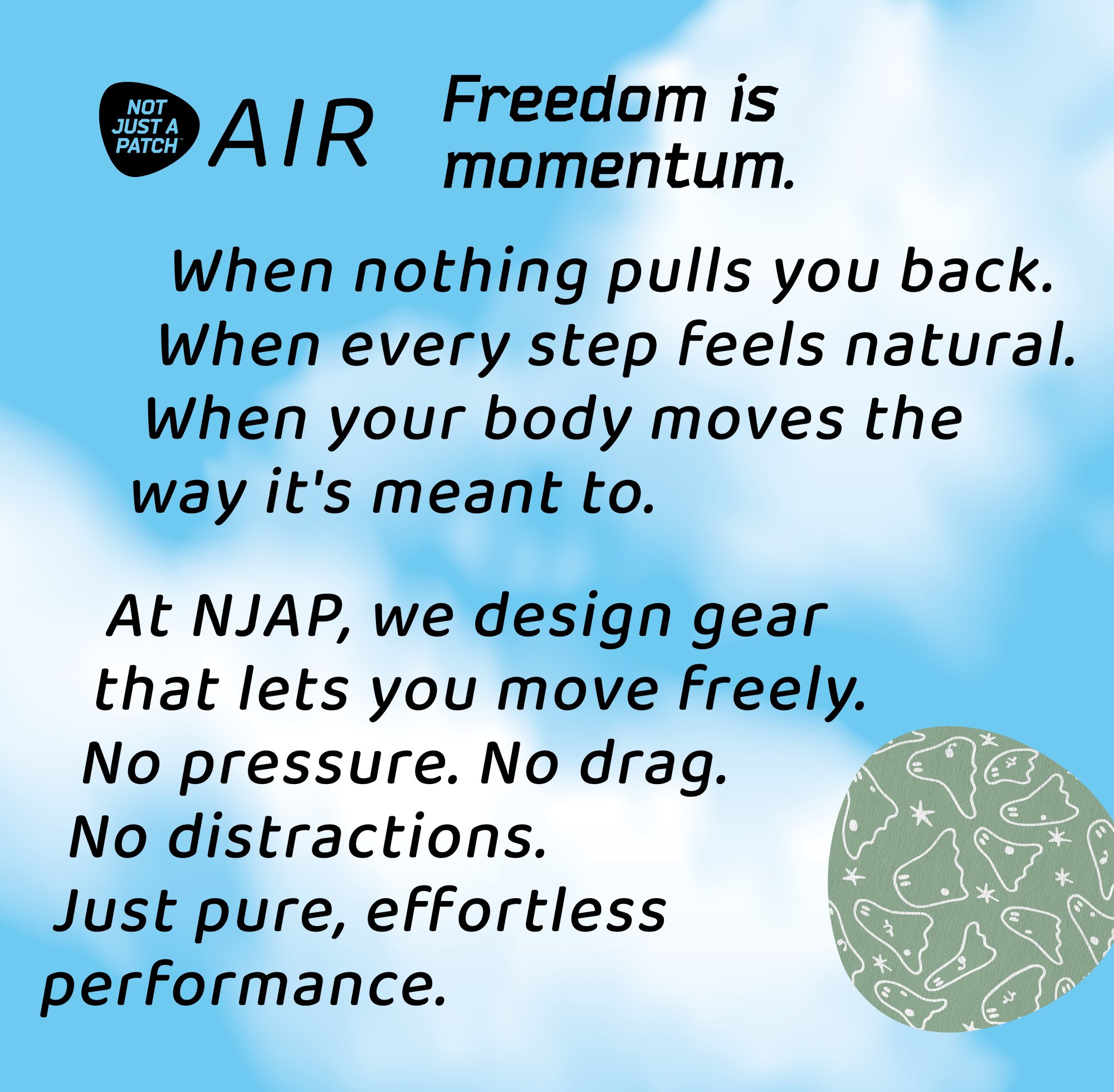 NOT JUST A PATCH™ AIR

Freedom is momentum.

When nothing pulls you back. When every step feels natural. When your body moves the way it's meant to.

At NJAP, we design gear that lets you move freely. No pressure. No drag. No distractions. Just pure, effortless performance.